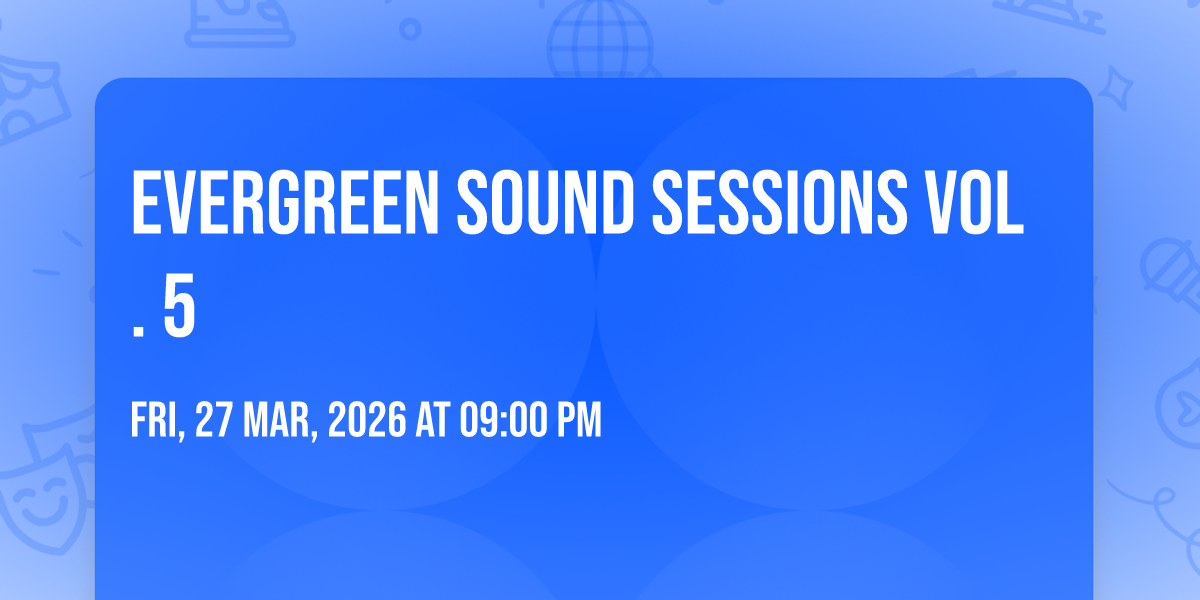 EVERGREEN SOUND SESSIONS VOL . 5

FRI, 27 MAR, 2026 AT 09:00 PM